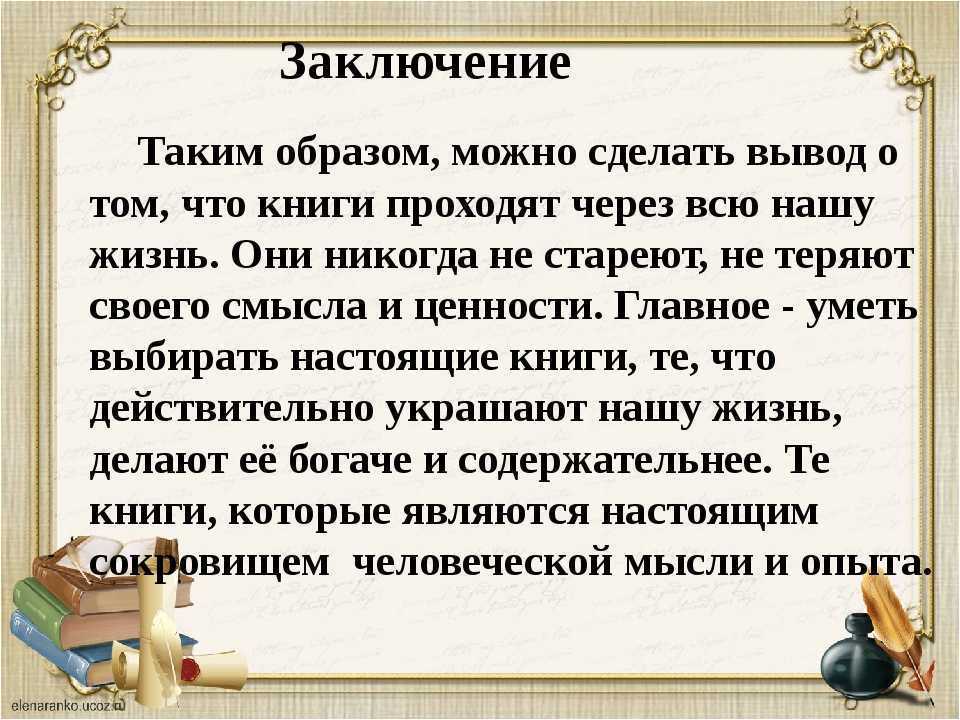 Заключение

Таким образом, можно сделать вывод о том, что книги проходят через всю нашу жизнь. Они никогда не стареют, не теряют своего смысла и ценности. Главное - уметь выбирать настоящие книги, те, что действительно украшают нашу жизнь, делают её богаче и содержательнее. Те книги, которые являются настоящим сокровищем человеческой мысли и опыта.

elenaranko.ucoz.ru